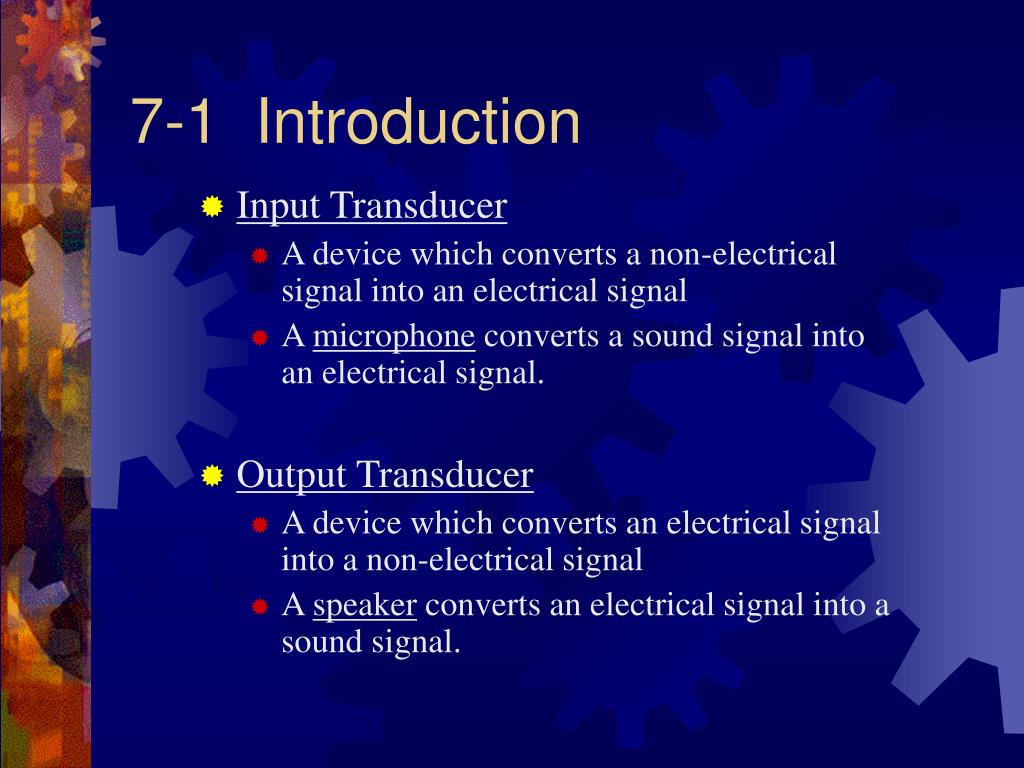 7-1 Introduction

Input Transducer

A device which converts a non-electrical signal into an electrical signal

A microphone converts a sound signal into an electrical signal.

Output Transducer

A device which converts an electrical signal into a non-electrical signal

A speaker converts an electrical signal into a sound signal.